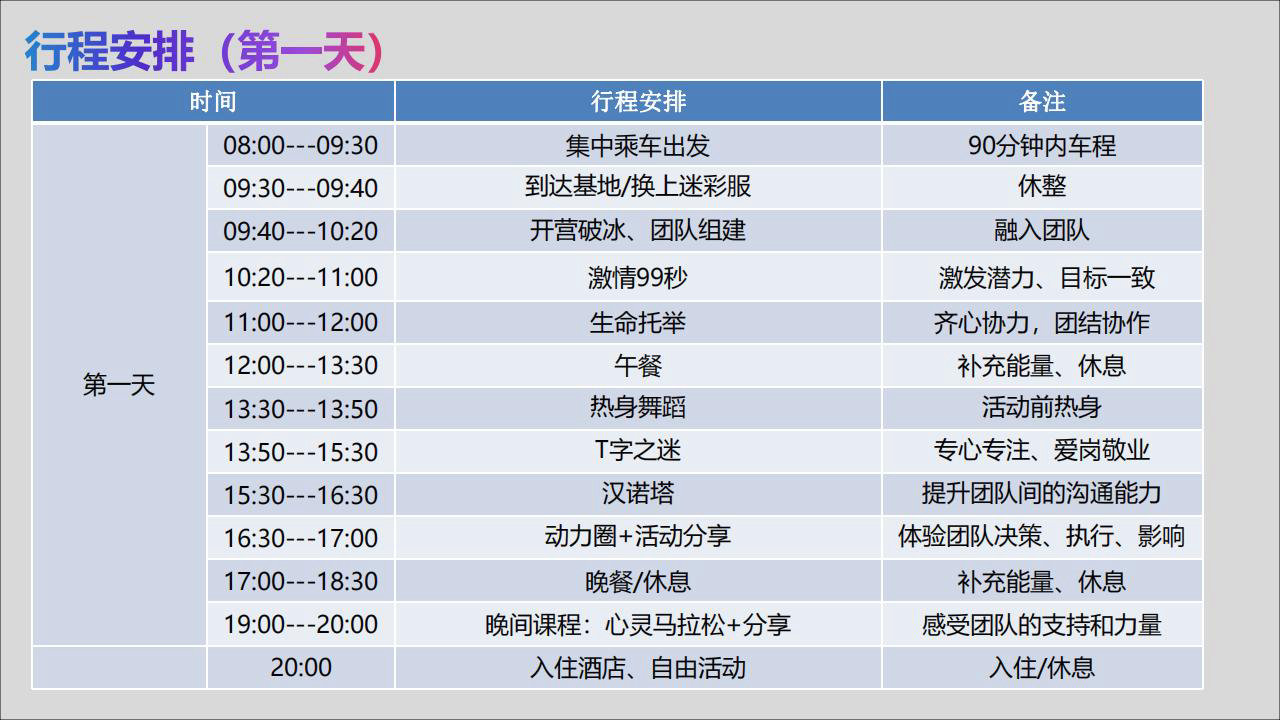 行程安排（第一天）

| 时间 | | 行程安排 | 备注 |
|---|---|---|---|
| 第一天 | 08:00---09:30 | 集中乘车出发 | 90分钟内车程 |
| | 09:30---09:40 | 到达基地/换上迷彩服 | 休整 |
| | 09:40---10:20 | 开营破冰、团队组建 | 融入团队 |
| | 10:20---11:00 | 激情99秒 | 激发潜力、目标一致 |
| | 11:00---12:00 | 生命托举 | 齐心协力，团结协作 |
| | 12:00---13:30 | 午餐 | 补充能量、休息 |
| | 13:30---13:50 | 热身舞蹈 | 活动前热身 |
| | 13:50---15:30 | T字之迷 | 专心专注、爱岗敬业 |
| | 15:30---16:30 | 汉诺塔 | 提升团队间的沟通能力 |
| | 16:30---17:00 | 动力圈+活动分享 | 体验团队决策、执行、影响 |
| | 17:00---18:30 | 晚餐/休息 | 补充能量、休息 |
| | 19:00---20:00 | 晚间课程：心灵马拉松+分享 | 感受团队的支持和力量 |
| | 20:00 | 入住酒店、自由活动 | 入住/休息 |